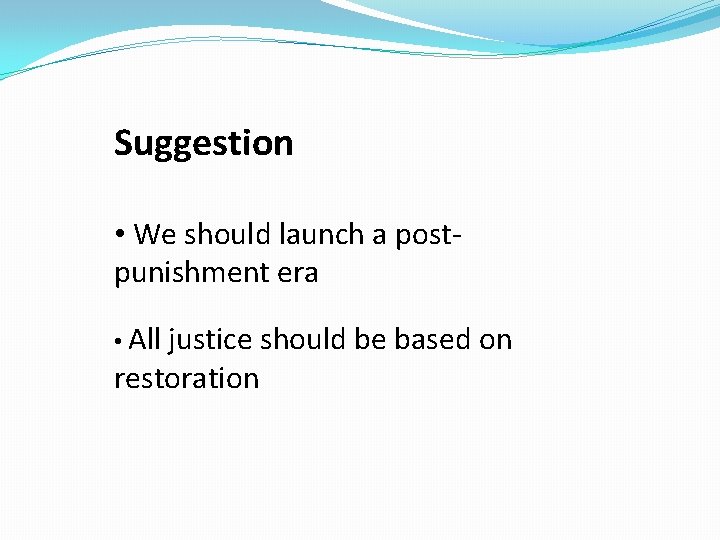 Suggestion

• We should launch a post-punishment era

• All justice should be based on restoration